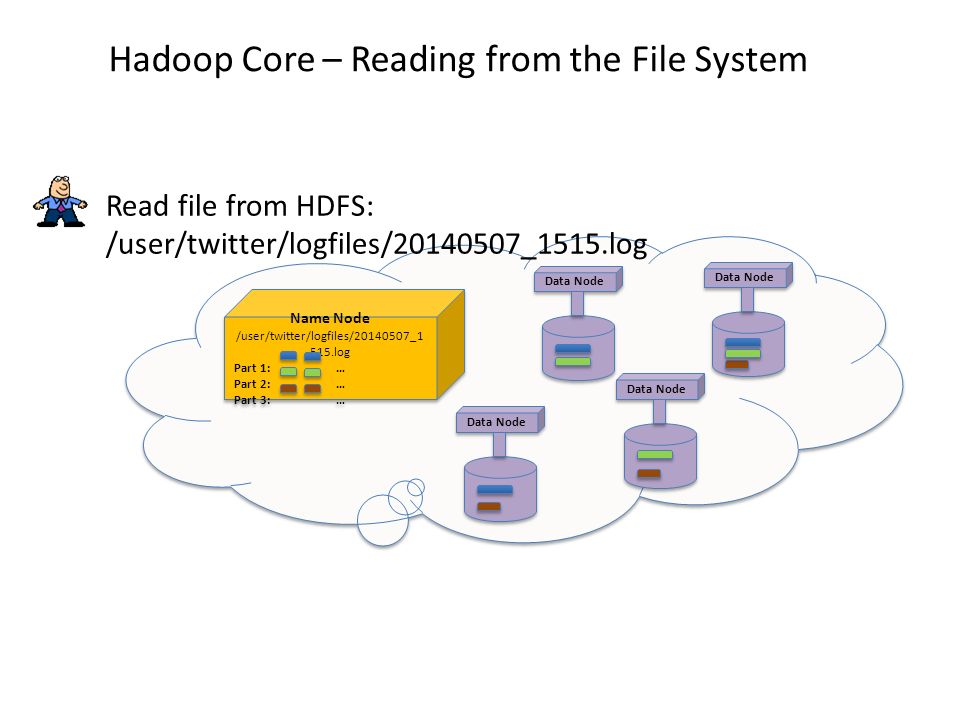 Hadoop Core – Reading from the File System

Read file from HDFS:
/user/twitter/logfiles/20140507_1515.log

Name Node
/user/twitter/logfiles/20140507_1515.log
Part 1: …
Part 2: …
Part 3: …

Data Node

Data Node

Data Node

Data Node